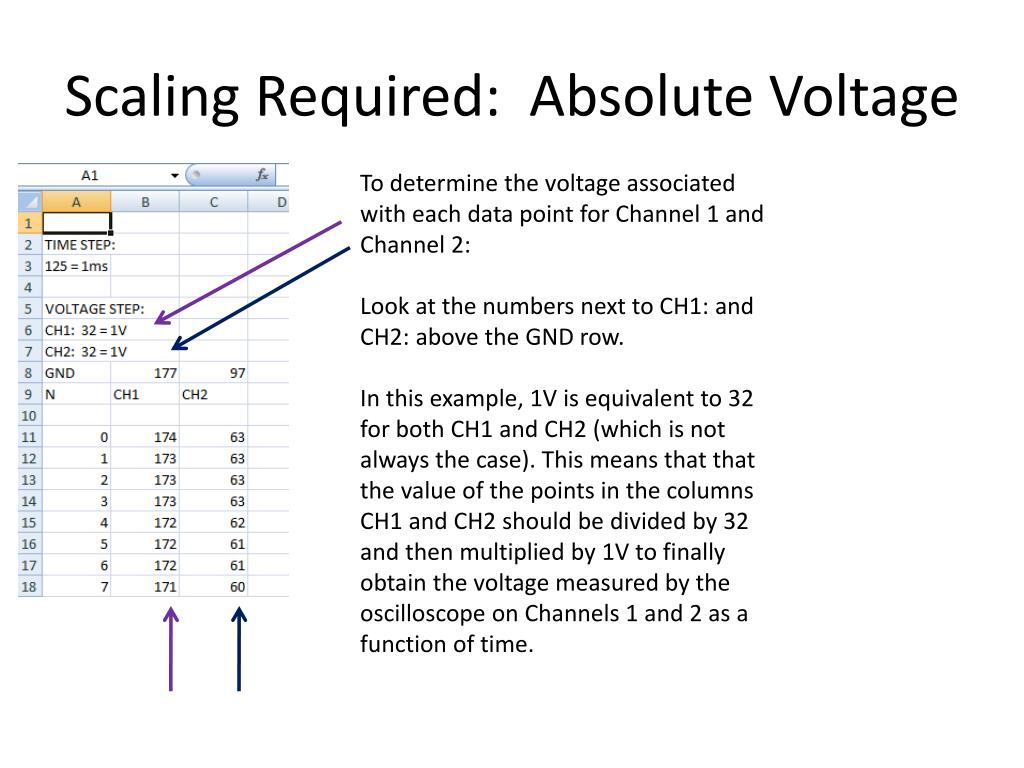 Scaling Required: Absolute Voltage

A1

$f_x$

| | A | B | C | D |
|---|---|---|---|---|
| 1 | | | | |
| 2 | TIME STEP: | | | |
| 3 | 125 = 1ms | | | |
| 4 | | | | |
| 5 | VOLTAGE STEP: | | | |
| 6 | CH1: 32 = 1V | | | |
| 7 | CH2: 32 = 1V | | | |
| 8 | GND | 177 | 97 | |
| 9 | N | CH1 | CH2 | |
| 10 | | | | |
| 11 | 0 | 174 | 63 | |
| 12 | 1 | 173 | 63 | |
| 13 | 2 | 173 | 63 | |
| 14 | 3 | 173 | 63 | |
| 15 | 4 | 172 | 62 | |
| 16 | 5 | 172 | 61 | |
| 17 | 6 | 172 | 61 | |
| 18 | 7 | 171 | 60 | |

To determine the voltage associated with each data point for Channel 1 and Channel 2:

Look at the numbers next to CH1: and CH2: above the GND row.

In this example, 1V is equivalent to 32 for both CH1 and CH2 (which is not always the case). This means that that the value of the points in the columns CH1 and CH2 should be divided by 32 and then multiplied by 1V to finally obtain the voltage measured by the oscilloscope on Channels 1 and 2 as a function of time.